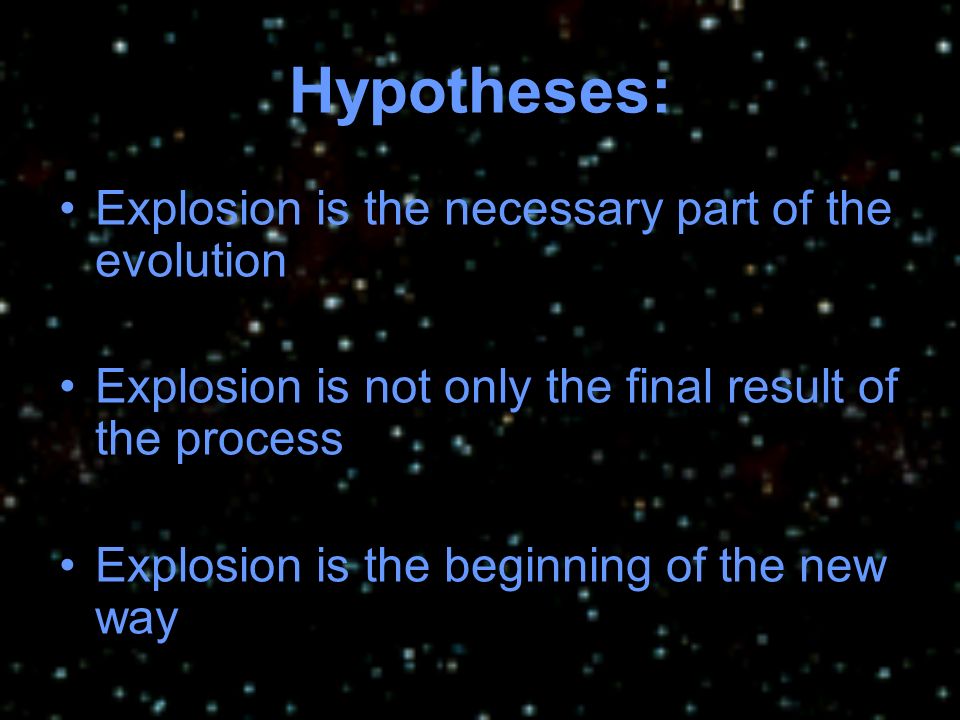 Hypotheses:

• Explosion is the necessary part of the evolution

• Explosion is not only the final result of the process

• Explosion is the beginning of the new way